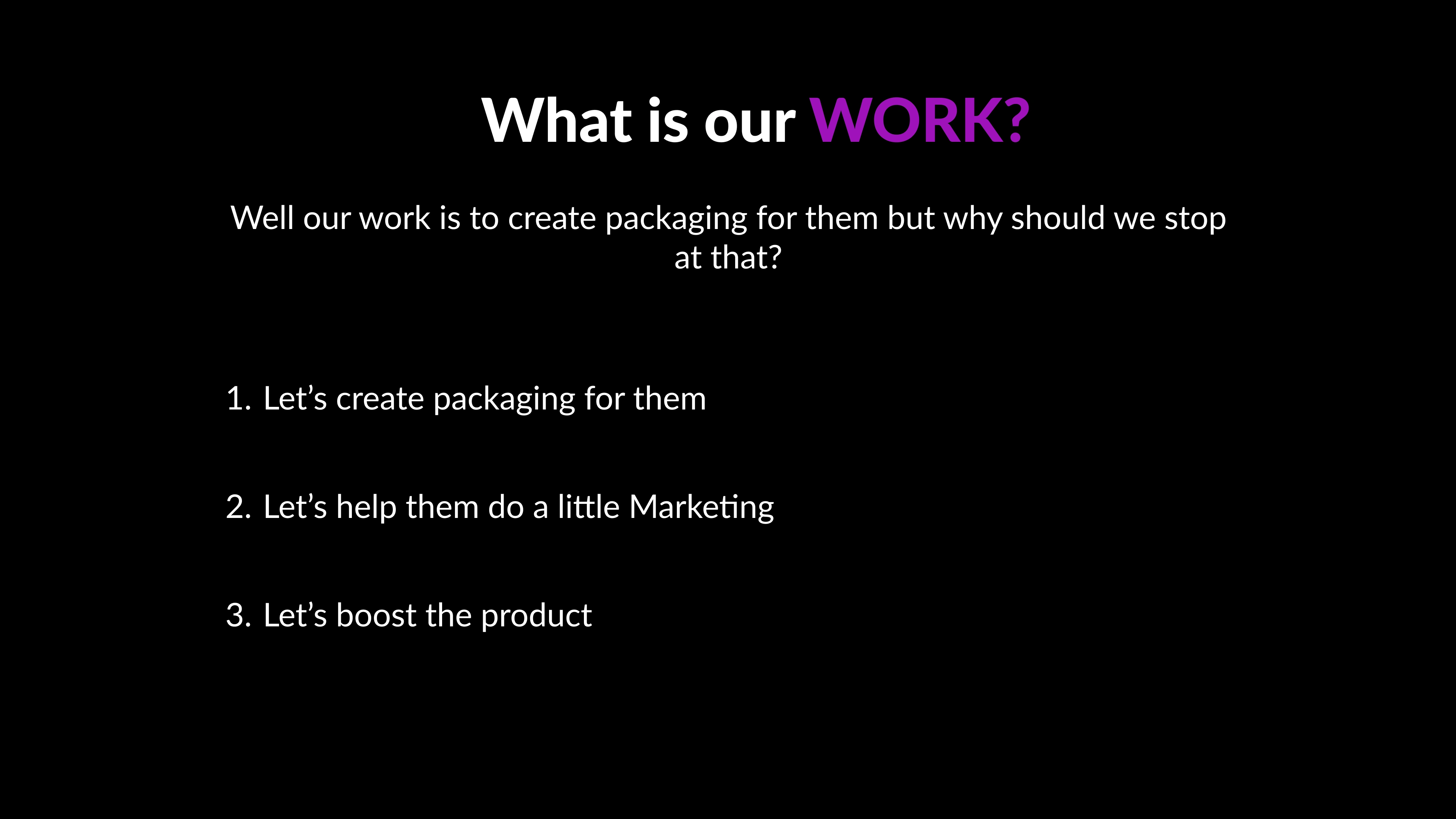 What is our WORK?

Well our work is to create packaging for them but why should we stop at that?

1. Let’s create packaging for them

2. Let’s help them do a little Marketing

3. Let’s boost the product